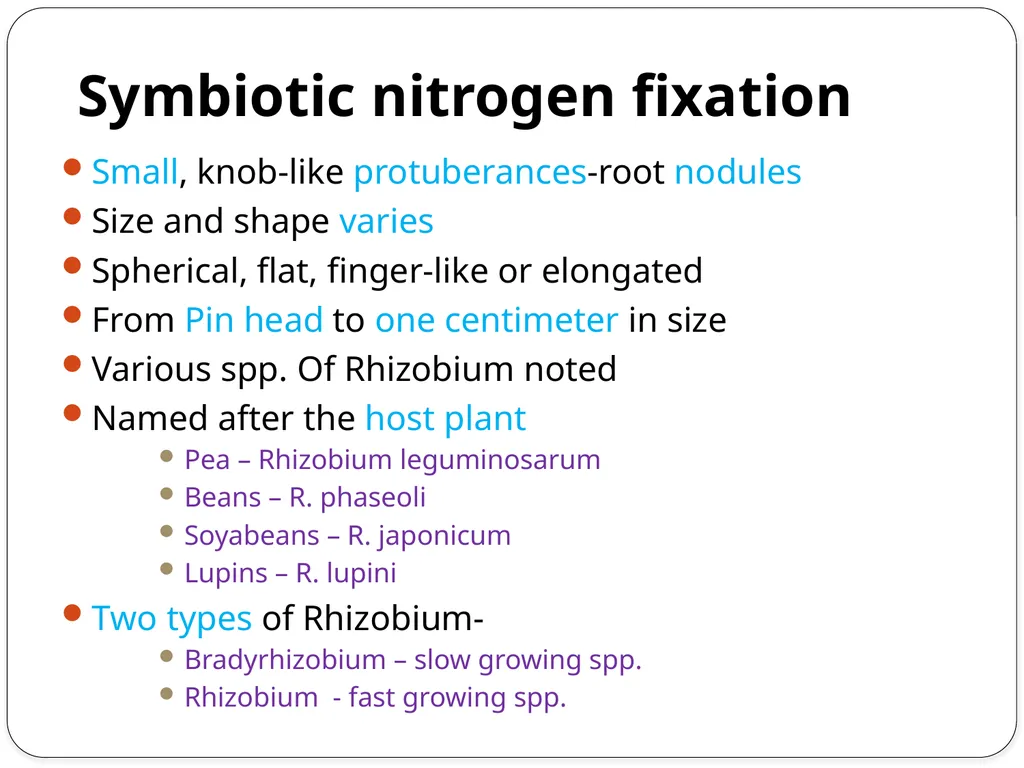 Symbiotic nitrogen fixation

- Small, knob-like protuberances-root nodules
- Size and shape varies
- Spherical, flat, finger-like or elongated
- From Pin head to one centimeter in size
- Various spp. Of Rhizobium noted
- Named after the host plant
  - Pea – Rhizobium leguminosarum
  - Beans – R. phaseoli
  - Soyabeans – R. japonicum
  - Lupins – R. lupini
- Two types of Rhizobium-
  - Bradyrhizobium – slow growing spp.
  - Rhizobium - fast growing spp.